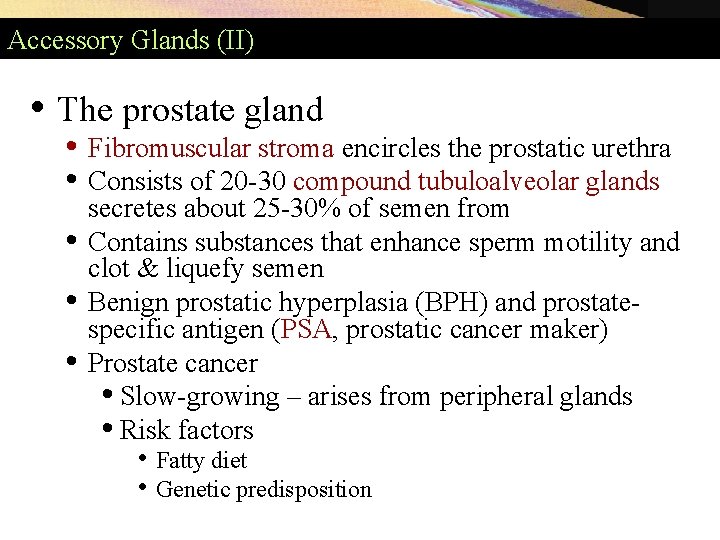 Accessory Glands (II)

• The prostate gland
• Fibromuscular stroma encircles the prostatic urethra
• Consists of 20-30 compound tubuloalveolar glands secretes about 25-30% of semen from
• Contains substances that enhance sperm motility and clot & liquefy semen
• Benign prostatic hyperplasia (BPH) and prostate-specific antigen (PSA, prostatic cancer maker)
• Prostate cancer
• Slow-growing – arises from peripheral glands
• Risk factors
• Fatty diet
• Genetic predisposition